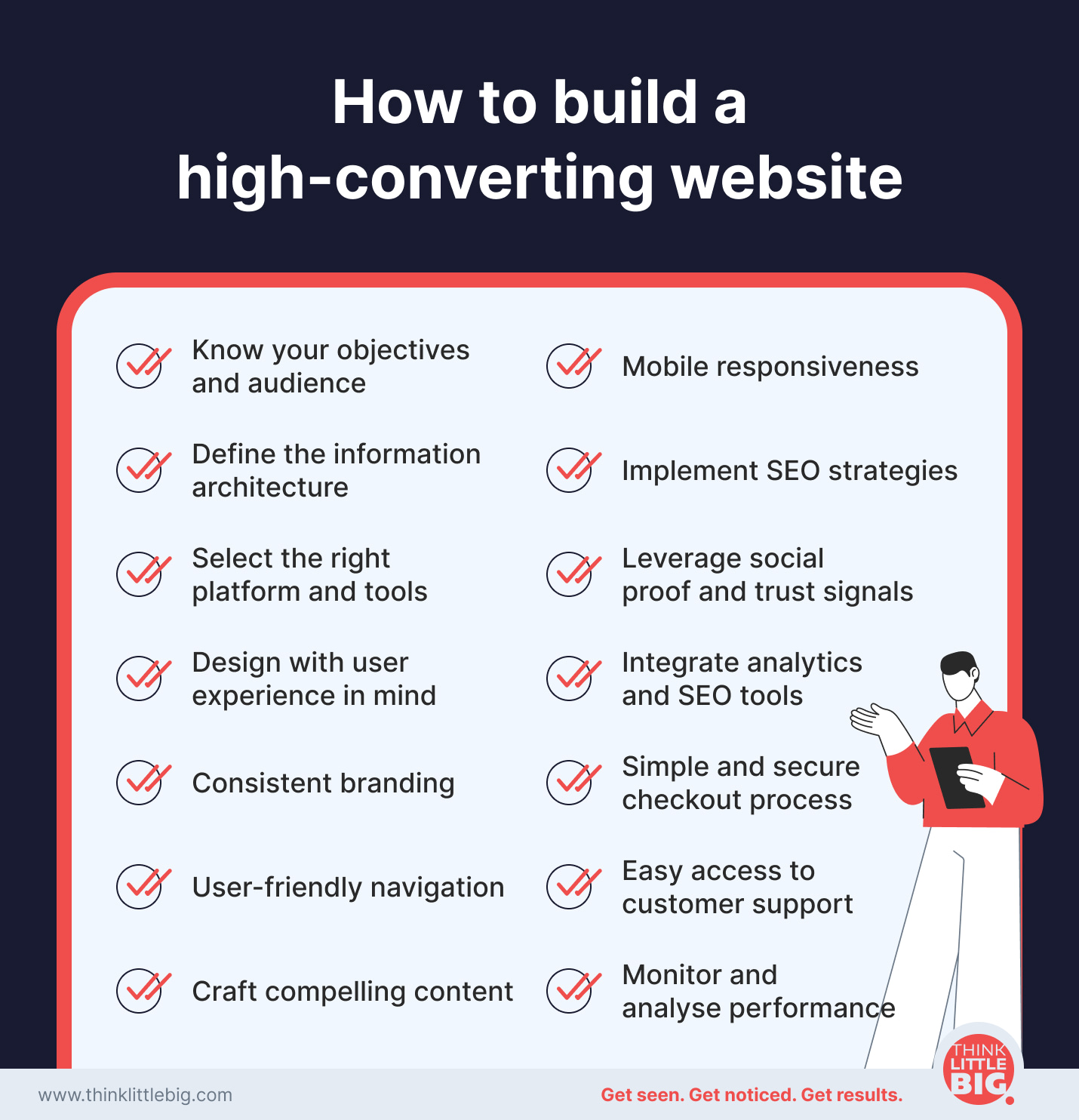 How to build a high-converting website

Know your objectives and audience

Define the information architecture

Select the right platform and tools

Design with user experience in mind

Consistent branding

User-friendly navigation

Craft compelling content

Mobile responsiveness

Implement SEO strategies

Leverage social proof and trust signals

Integrate analytics and SEO tools

Simple and secure checkout process

Easy access to customer support

Monitor and analyse performance

www.thinklittlebig.com

Get seen. Get noticed. Get results.

THINK LITTLE BIG.